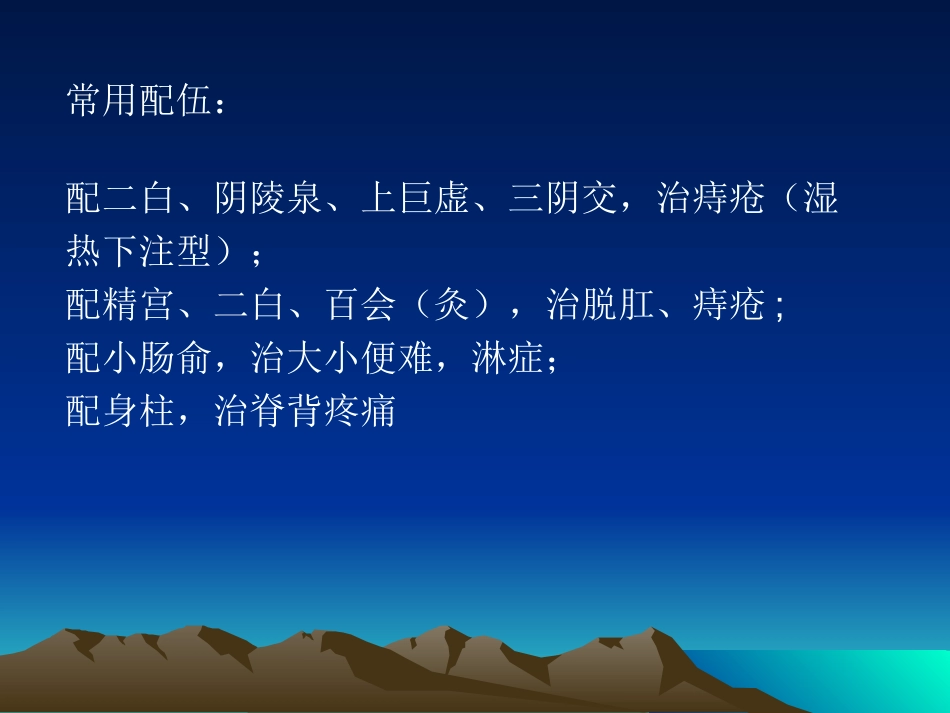 常用配伍：

配二白、阴陵泉、上巨虚、三阴交，治痔疮（湿热下注型）；
配精宫、二白、百会（灸），治脱肛、痔疮；
配小肠俞，治大小便难，淋症；
配身柱，治脊背疼痛